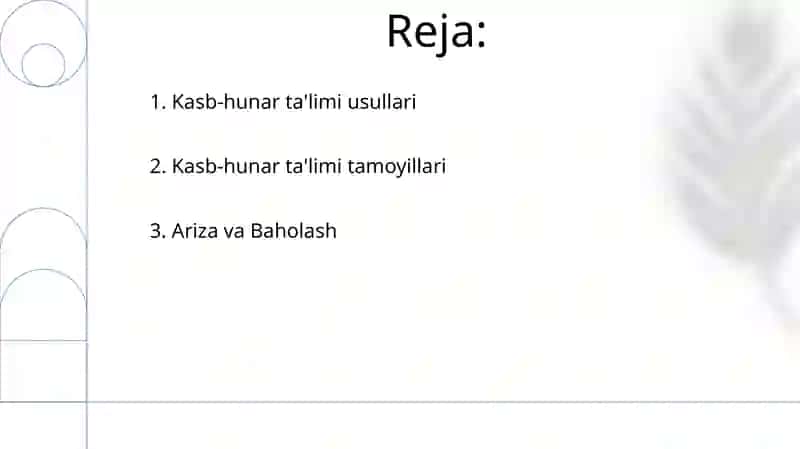 Reja:

1. Kasb-hunar ta'limi usullari

2. Kasb-hunar ta'limi tamoyillari

3. Ariza va Baholash